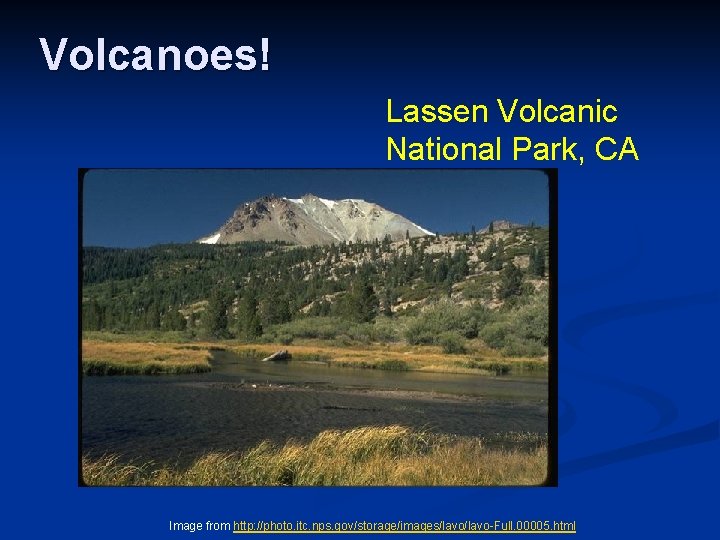 Volcanoes!

Lassen Volcanic National Park, CA

Image from http://photo.itc.nps.gov/storage/images/lavo/lavo-Full.00005.html